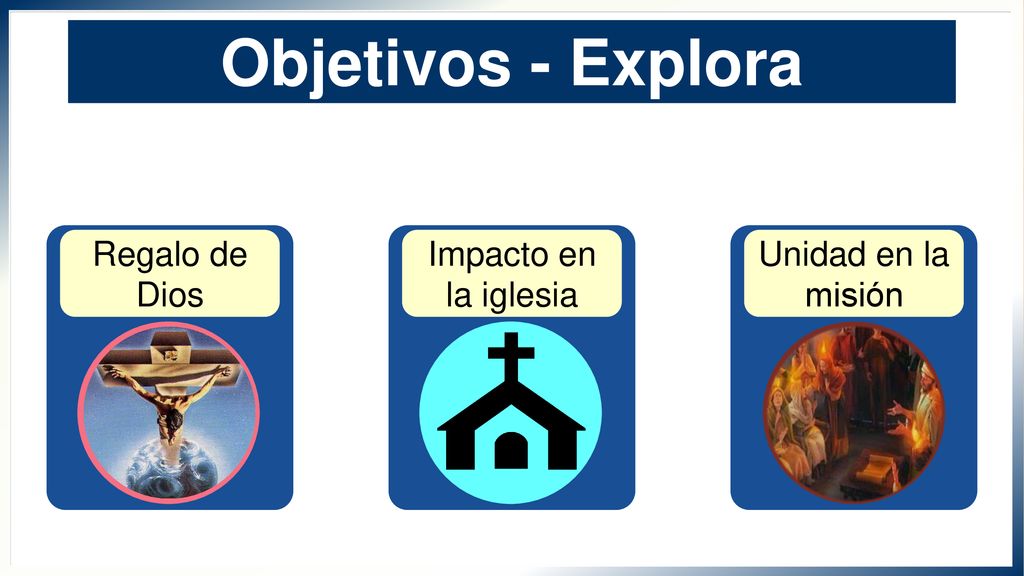 Objetivos - Explora

Regalo de Dios

Impacto en la iglesia

Unidad en la misión